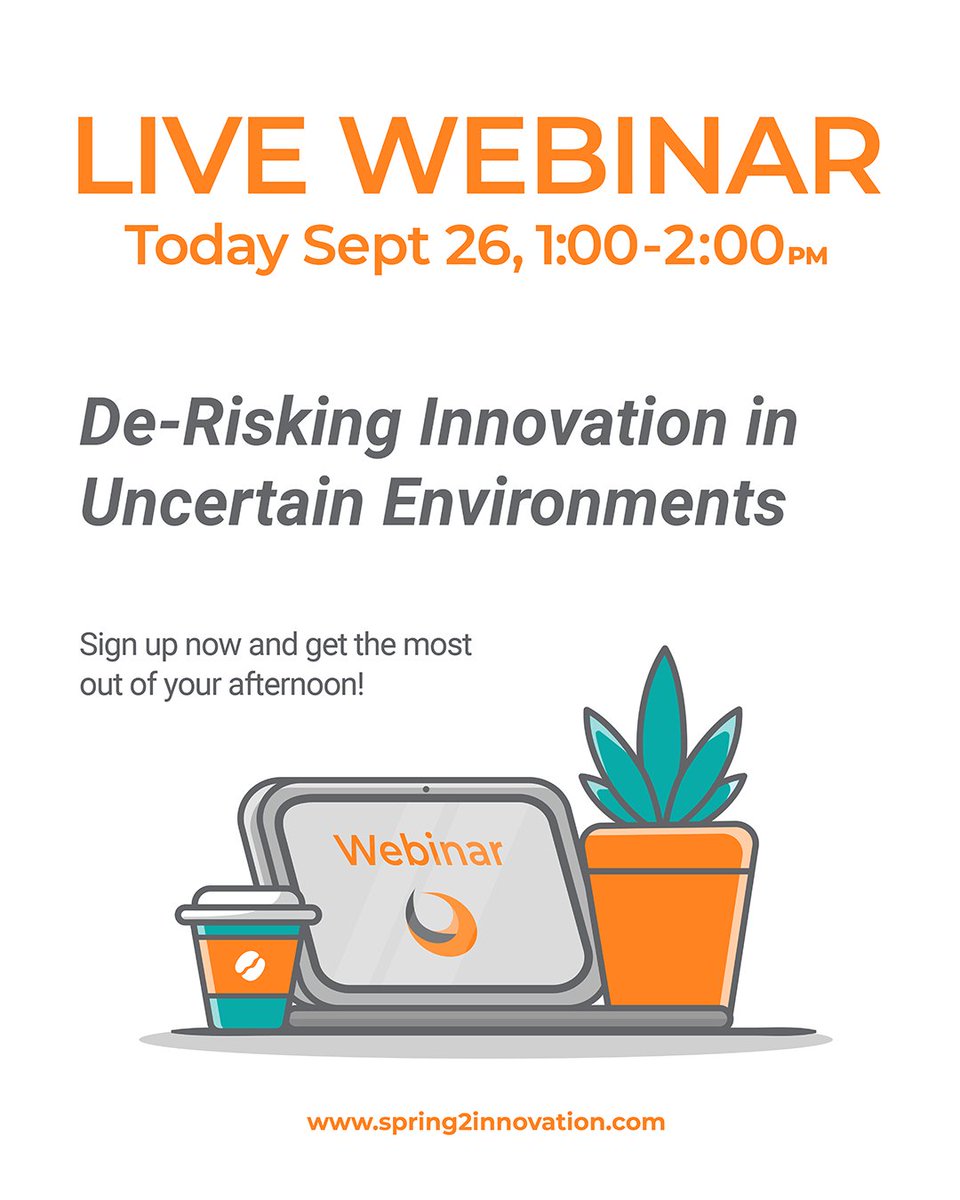 LIVE WEBINAR
Today Sept 26, 1:00-2:00PM

De-Risking Innovation in Uncertain Environments

Sign up now and get the most out of your afternoon!

Webinar

www.spring2innovation.com